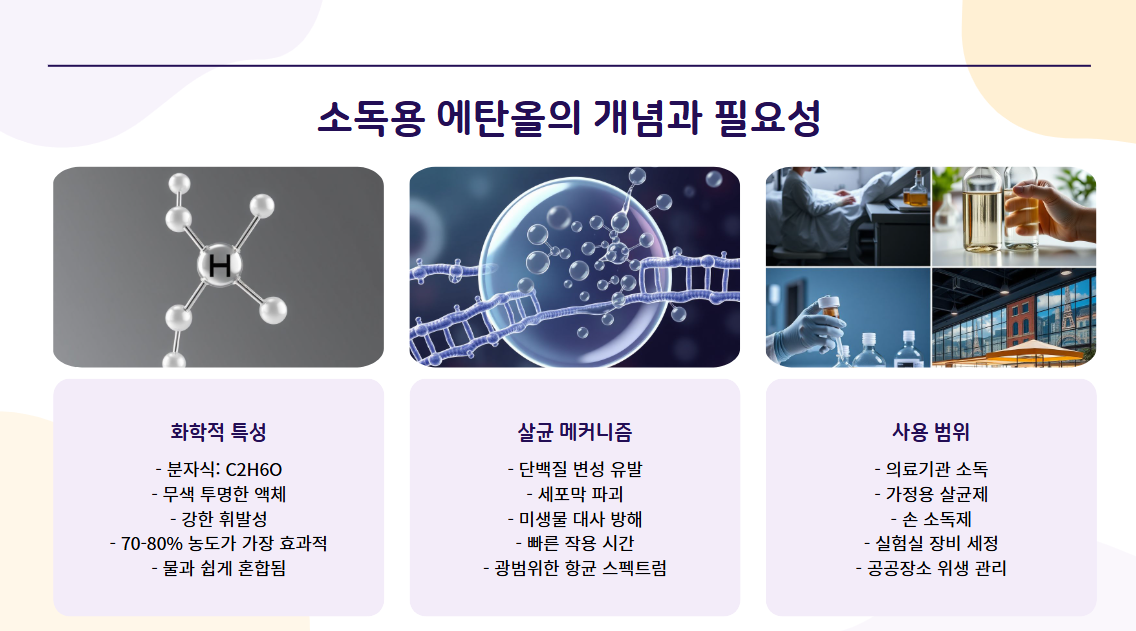 소독용 에탄올의 개념과 필요성

H

화학적 특성

- 분자식: C2H6O
- 무색 투명한 액체
- 강한 휘발성
- 70-80% 농도가 가장 효과적
- 물과 쉽게 혼합됨

살균 메커니즘

- 단백질 변성 유발
- 세포막 파괴
- 미생물 대사 방해
- 빠른 작용 시간
- 광범위한 항균 스펙트럼

사용 범위

- 의료기관 소독
- 가정용 살균제
- 손 소독제
- 실험실 장비 세정
- 공공장소 위생 관리